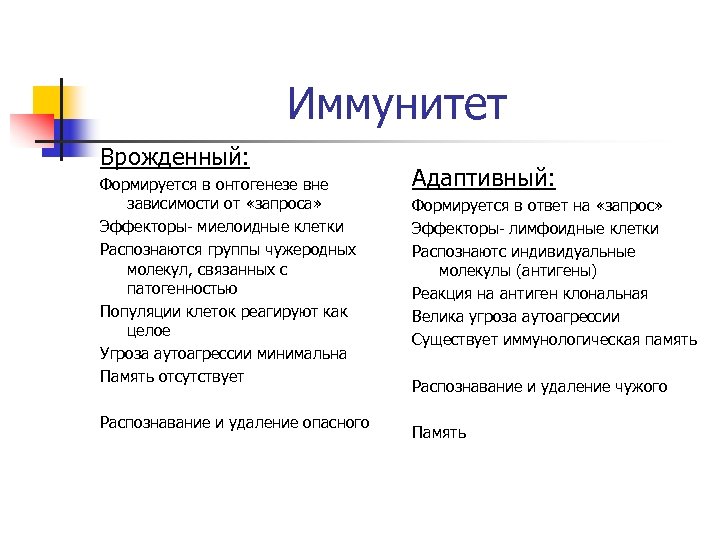 Иммунитет

Врожденный:

Формируется в онтогенезе вне зависимости от «запроса»

Эффекторы- миелоидные клетки

Распознаются группы чужеродных молекул, связанных с патогенностью

Популяции клеток реагируют как целое

Угроза аутоагрессии минимальна

Память отсутствует

Распознавание и удаление опасного

Адаптивный:

Формируется в ответ на «запрос»

Эффекторы- лимфоидные клетки

Распознаютс индивидуальные молекулы (антигены)

Реакция на антиген клональная

Велика угроза аутоагрессии

Существует иммунологическая память

Распознавание и удаление чужого

Память